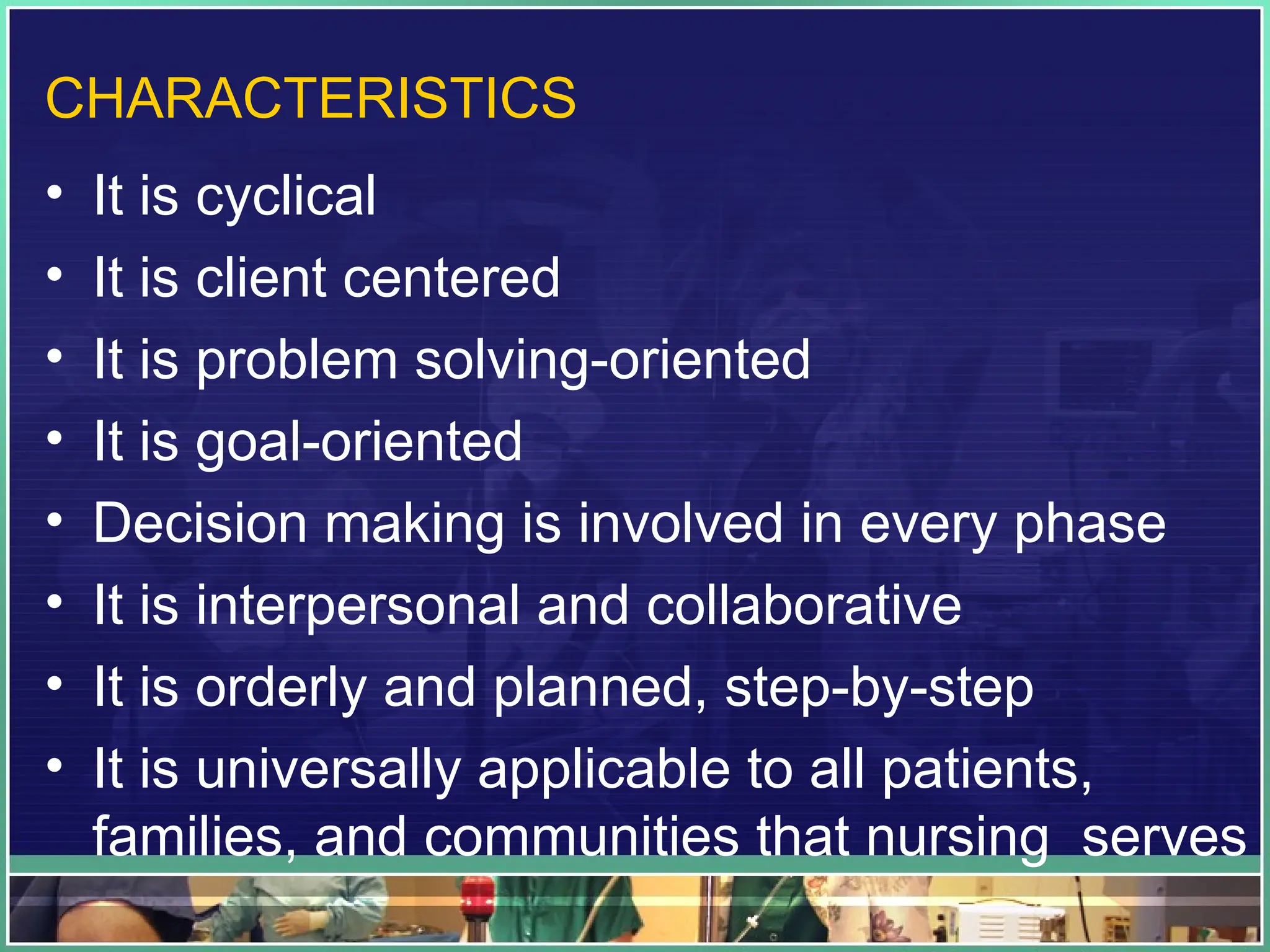 CHARACTERISTICS

• It is cyclical
• It is client centered
• It is problem solving-oriented
• It is goal-oriented
• Decision making is involved in every phase
• It is interpersonal and collaborative
• It is orderly and planned, step-by-step
• It is universally applicable to all patients, families, and communities that nursing serves